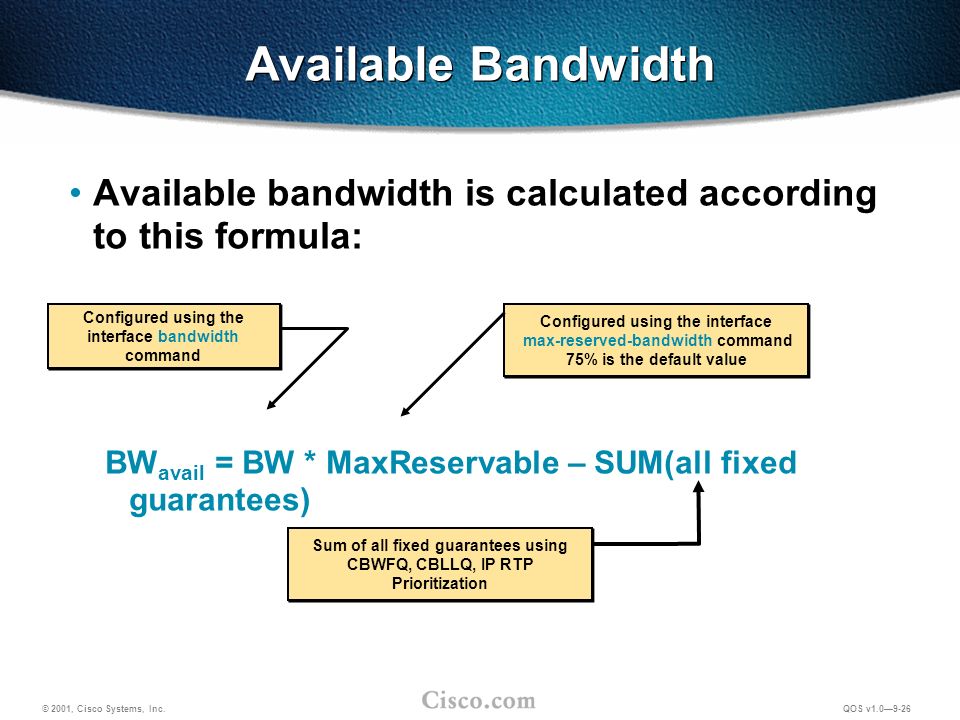 Available Bandwidth

• Available bandwidth is calculated according to this formula:

Configured using the interface bandwidth command

Configured using the interface max-reserved-bandwidth command 75% is the default value

$BW_{avail}$ = BW * MaxReservable – SUM(all fixed guarantees)

Sum of all fixed guarantees using CBWFQ, CBLLQ, IP RTP Prioritization

© 2001, Cisco Systems, Inc.

Cisco.com

QOS v1.0—9-26